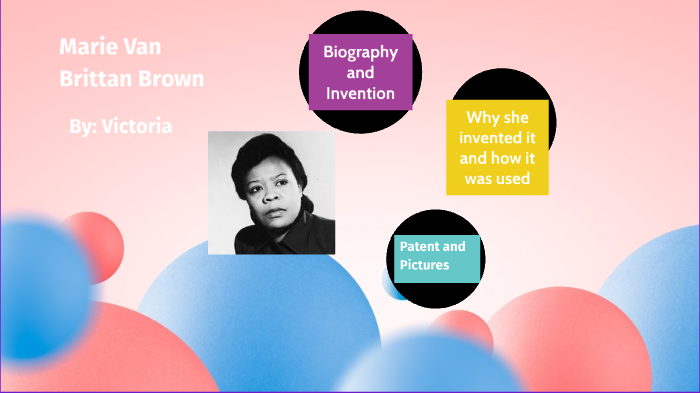 Marie Van Brittan Brown

By: Victoria

Biography and Invention

Why she invented it and how it was used

Patent and Pictures